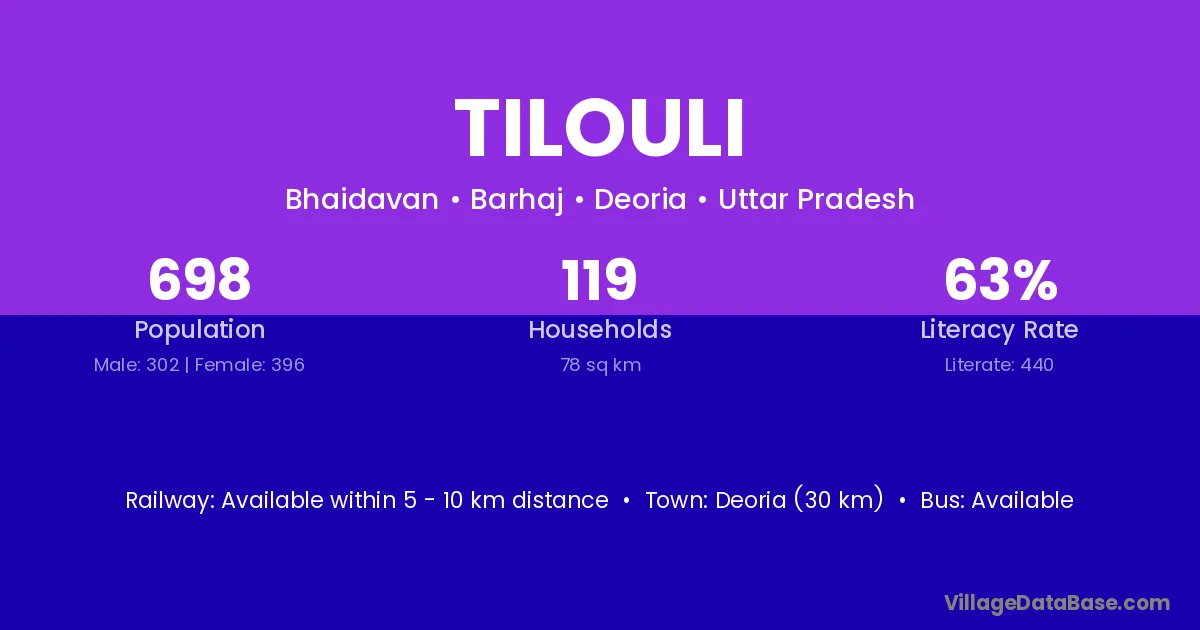 TILOULI

Bhaidavan • Barhaj • Deoria • Uttar Pradesh

698
Population
Male: 302 | Female: 396

119
Households
78 sq km

63%
Literacy Rate
Literate: 440

Railway: Available within 5 - 10 km distance • Town: Deoria (30 km) • Bus: Available

VillageDataBase.com